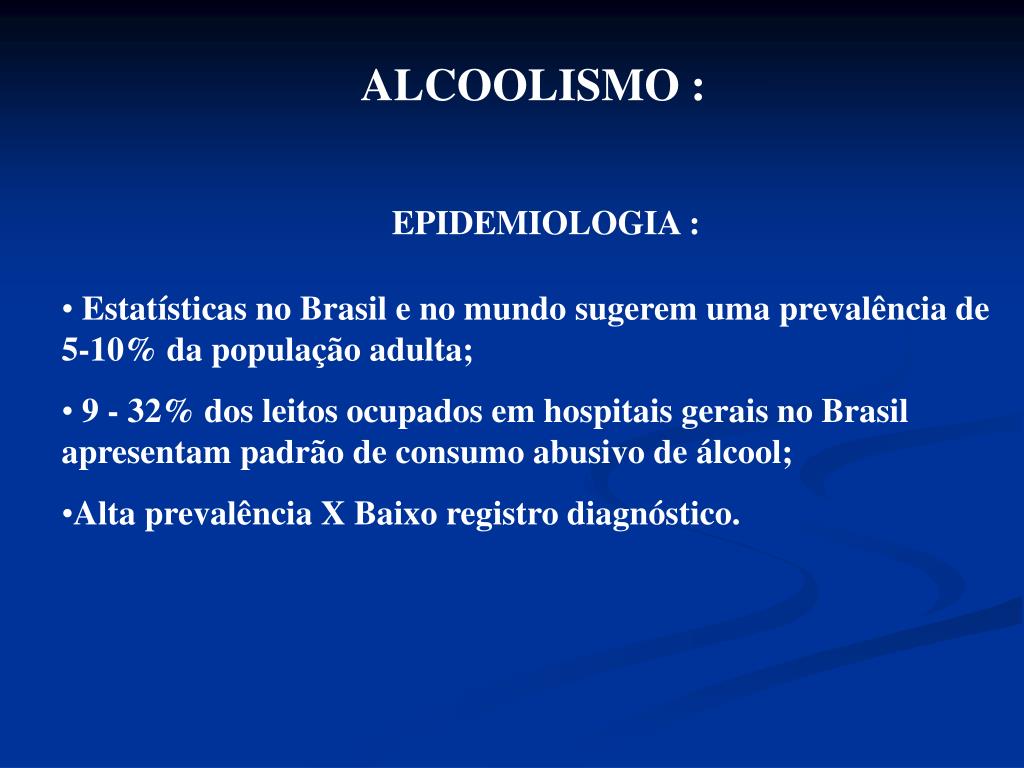 ALCOOLISMO :

EPIDEMIOLOGIA :

• Estatísticas no Brasil e no mundo sugerem uma prevalência de 5-10% da população adulta;

• 9 - 32% dos leitos ocupados em hospitais gerais no Brasil apresentam padrão de consumo abusivo de álcool;

•Alta prevalência X Baixo registro diagnóstico.